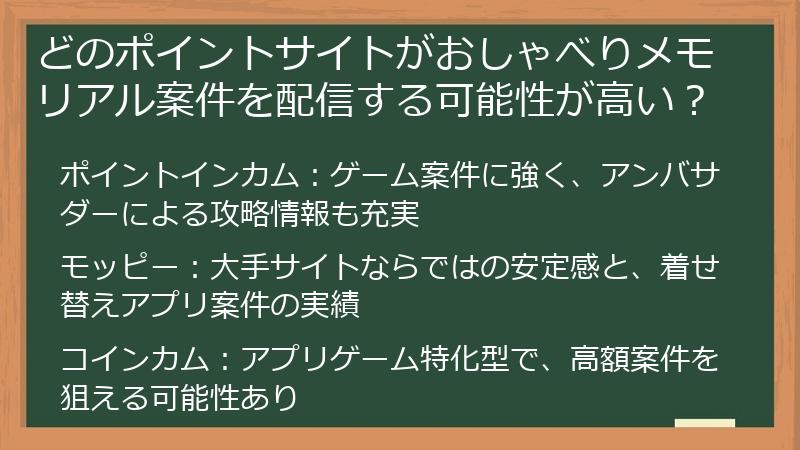 どのポイントサイトがおしゃべりメモリアル案件を配信する可能性が高い？

ポイントインカム：ゲーム案件に強く、アンバサダーによる攻略情報も充実

モッピー：大手サイトならではの安定感と、着せ替えアプリ案件の実績

コインカム：アプリゲーム特化型で、高額案件を狙える可能性あり